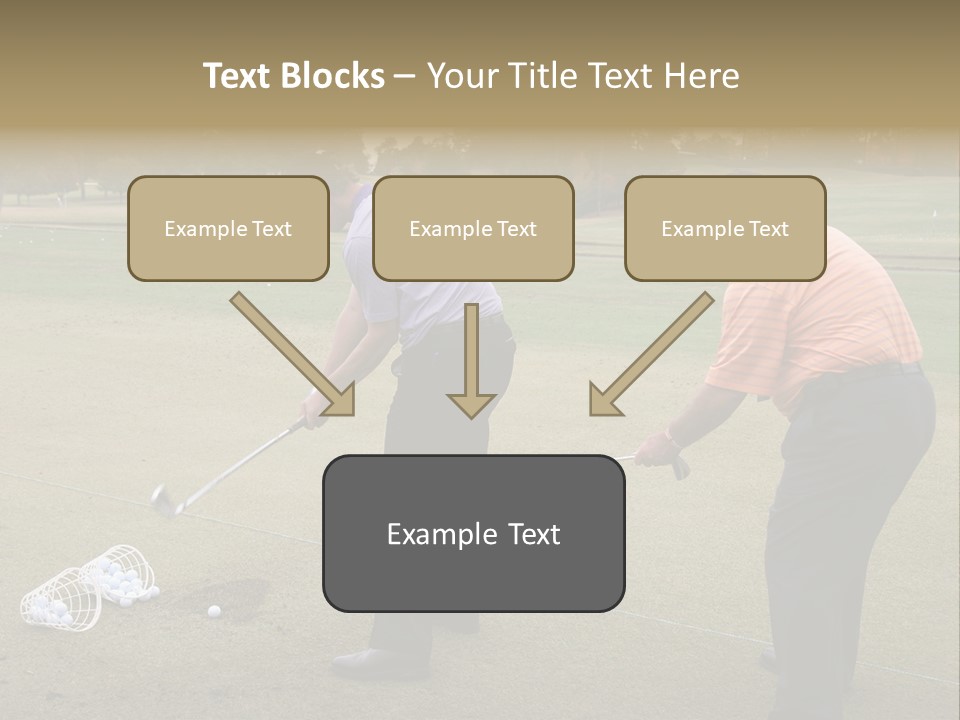 Text Blocks – Your Title Text Here

Example Text

Example Text

Example Text

Example Text